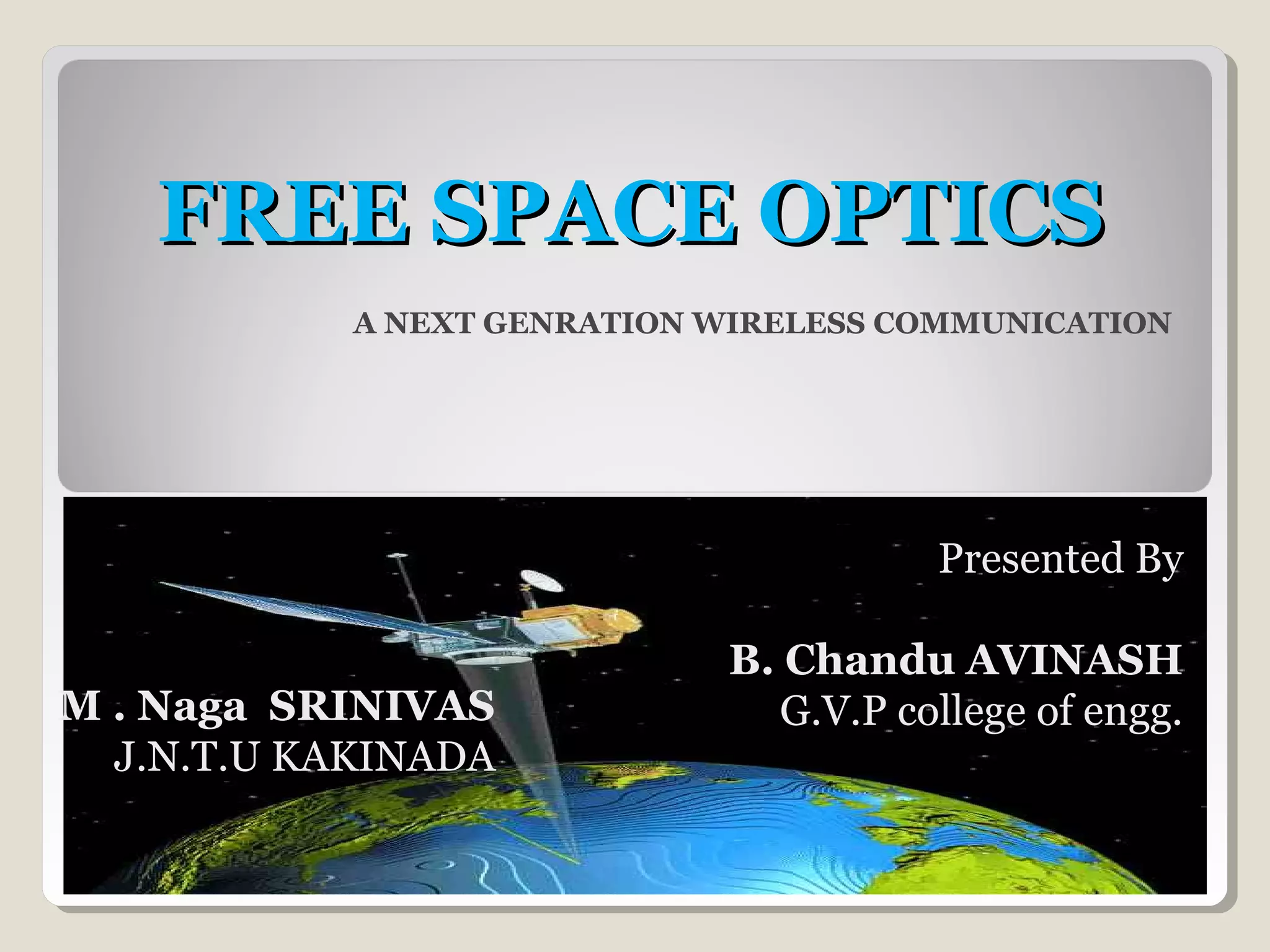 FREE SPACE OPTICS

A NEXT GENRATION WIRELESS COMMUNICATION

Presented By

B. Chandu AVINASH
G.V.P college of engg.

M . Naga SRINIVAS
J.N.T.U KAKINADA